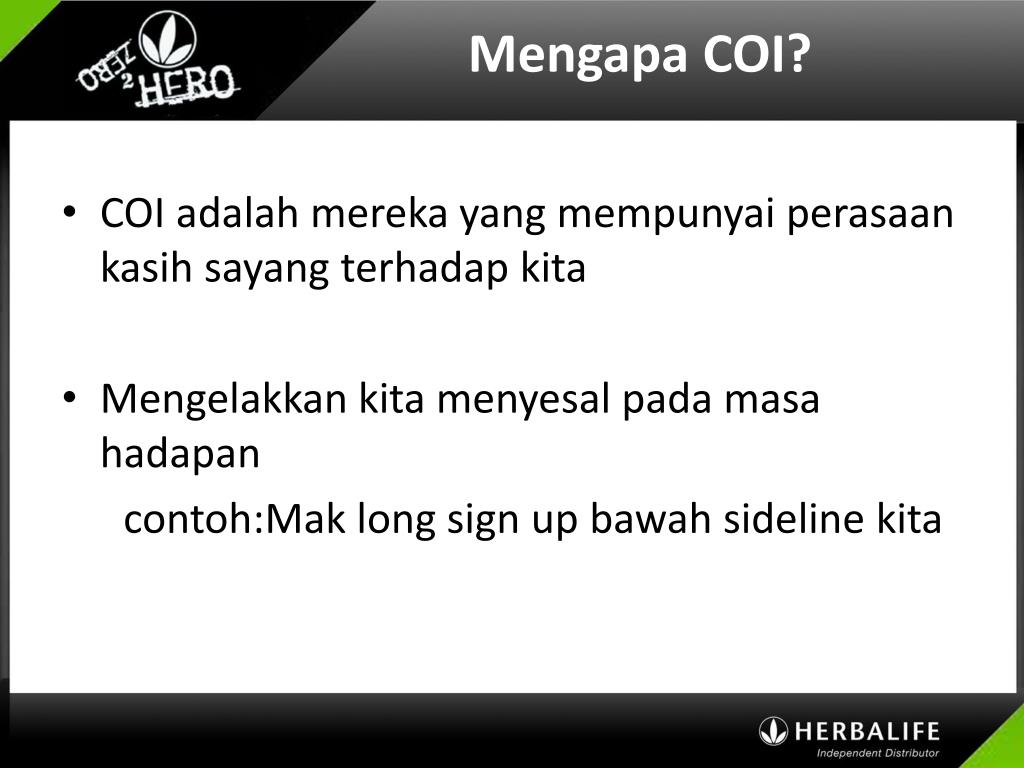 ZERO 2 HERO

Mengapa COI?

• COI adalah mereka yang mempunyai perasaan kasih sayang terhadap kita

• Mengelakkan kita menyesal pada masa hadapan

contoh:Mak long sign up bawah sideline kita

HERBALIFE
Independent Distributor